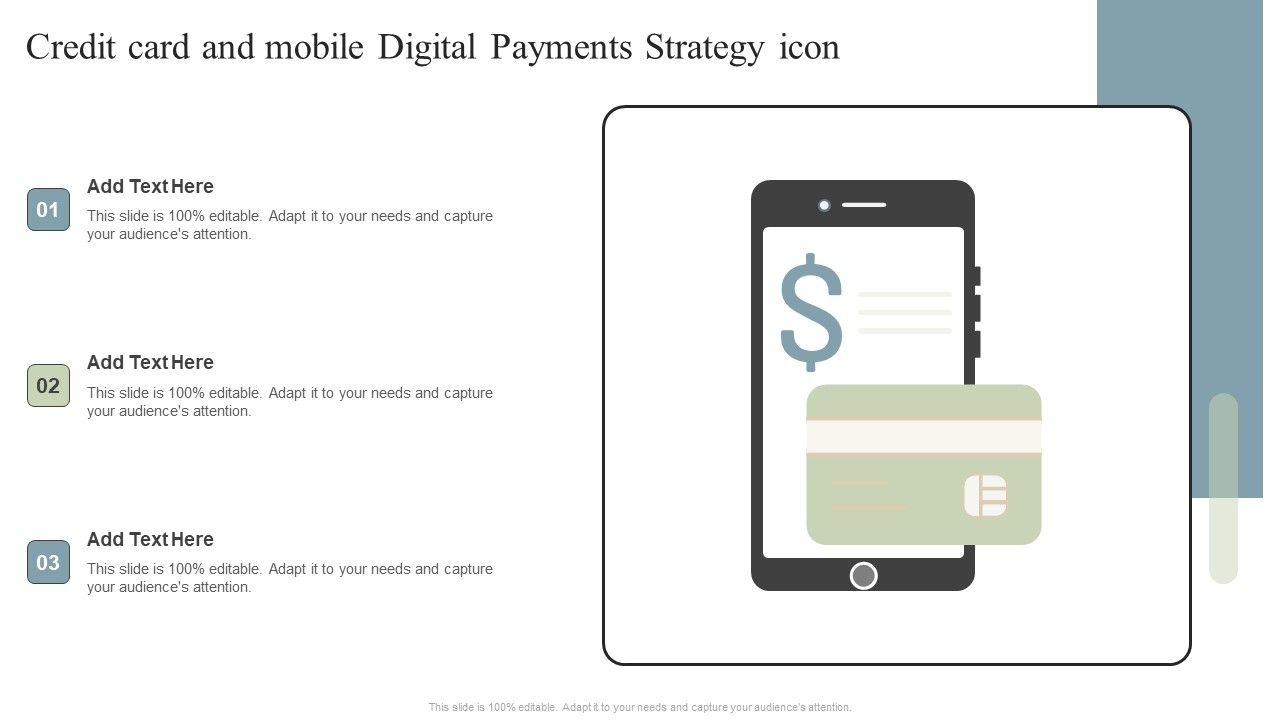 Credit card and mobile Digital Payments Strategy icon

01
Add Text Here
This slide is 100% editable. Adapt it to your needs and capture your audience's attention.

02
Add Text Here
This slide is 100% editable. Adapt it to your needs and capture your audience's attention.

03
Add Text Here
This slide is 100% editable. Adapt it to your needs and capture your audience's attention.

$

This slide is 100% editable. Adapt it to your needs and capture your audience's attention.